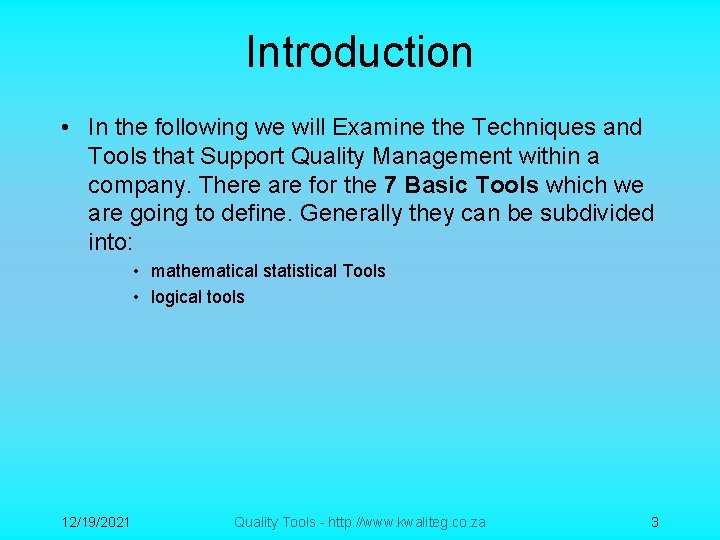 Introduction

• In the following we will Examine the Techniques and Tools that Support Quality Management within a company. There are for the 7 Basic Tools which we are going to define. Generally they can be subdivided into:

• mathematical statistical Tools
• logical tools

12/19/2021 Quality Tools - http://www.kwaliteg.co.za 3